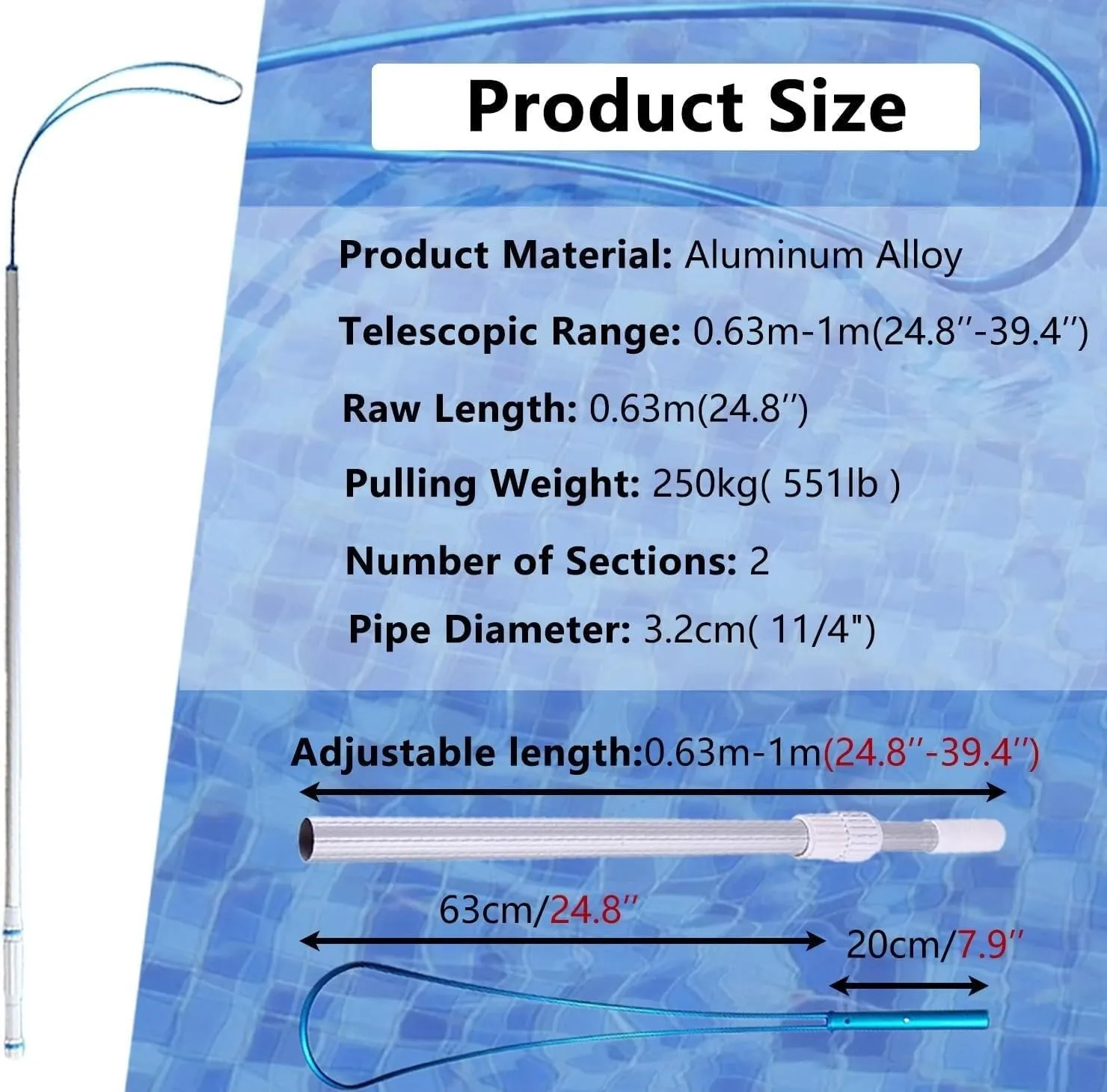 Product Size

Product Material: Aluminum Alloy

Telescopic Range: 0.63m-1m(24.8″-39.4″)

Raw Length: 0.63m(24.8″)

Pulling Weight: 250kg( 551lb )

Number of Sections: 2

Pipe Diameter: 3.2cm( 11/4")

Adjustable length:0.63m-1m(24.8″-39.4″)

63cm/24.8″

20cm/7.9″